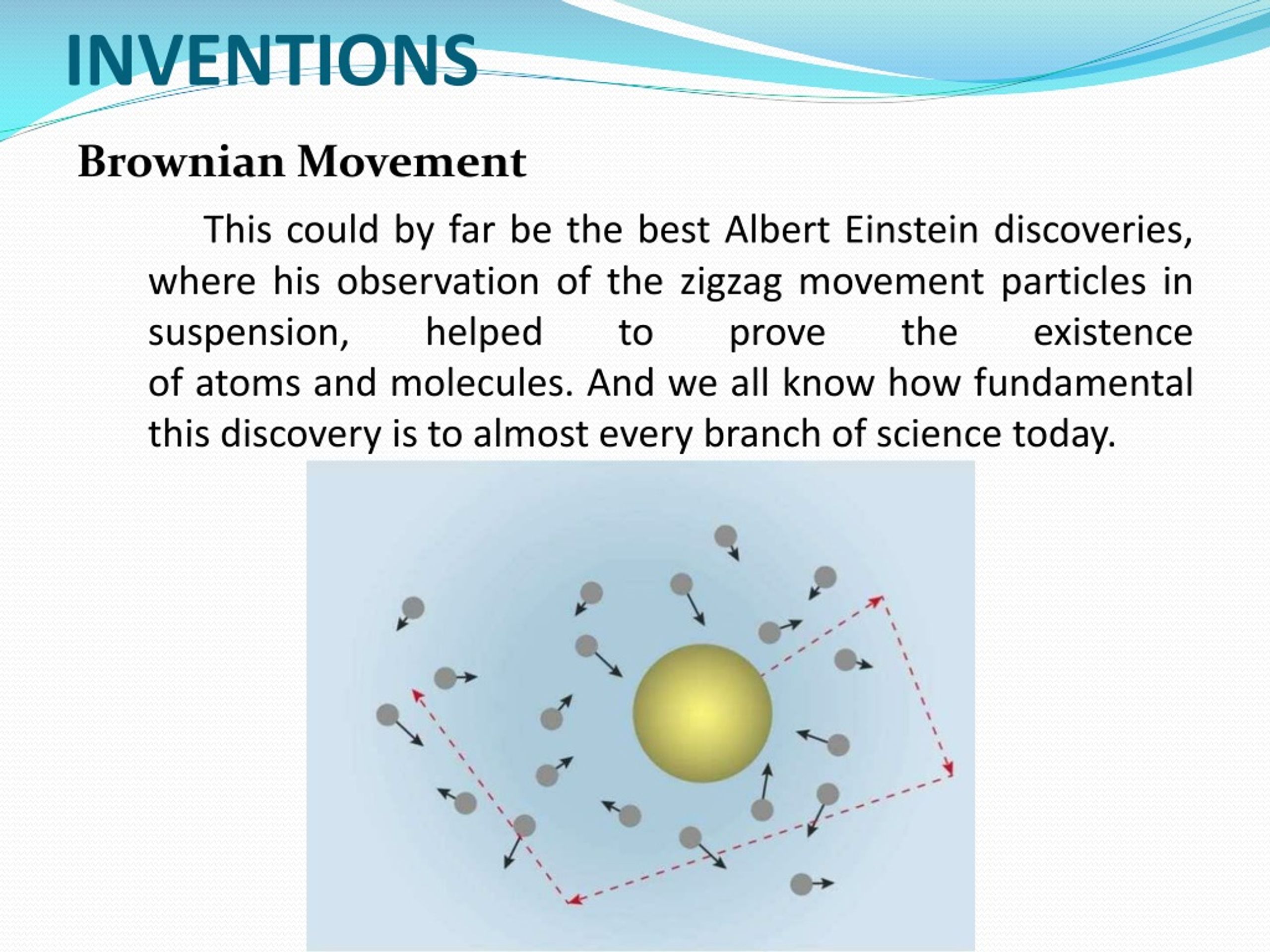 INVENTIONS

Brownian Movement

This could by far be the best Albert Einstein discoveries, where his observation of the zigzag movement particles in suspension, helped to prove the existence of atoms and molecules. And we all know how fundamental this discovery is to almost every branch of science today.